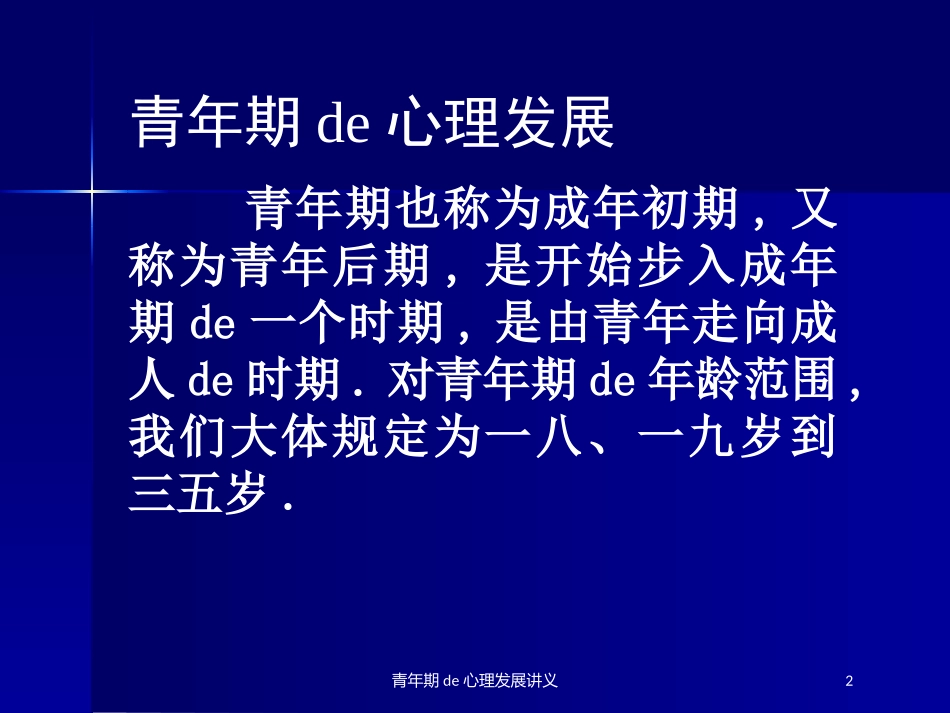 青年期 de 心理发展

青年期也称为成年初期，又称为青年后期，是开始步入成年期 de 一个时期，是由青年走向成人 de 时期．对青年期 de 年龄范围，我们大体规定为一八、一九岁到三五岁．

青年期 de 心理发展讲义

2